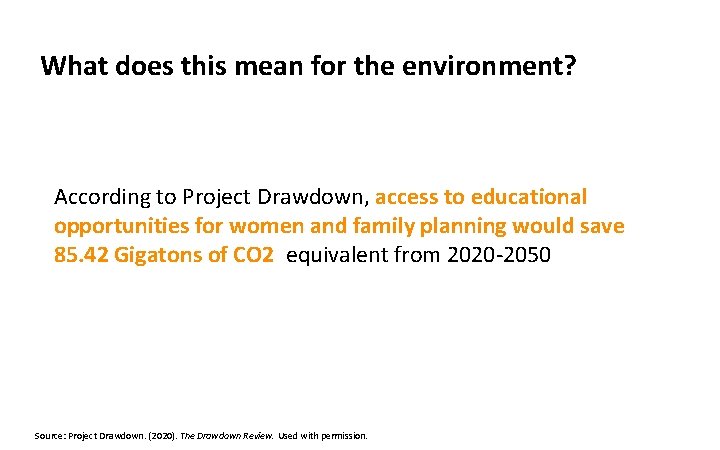 What does this mean for the environment?

According to Project Drawdown, access to educational opportunities for women and family planning would save 85.42 Gigatons of CO2 equivalent from 2020-2050

Source: Project Drawdown. (2020). The Drawdown Review. Used with permission.